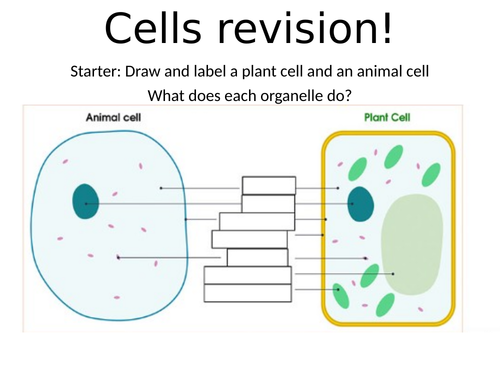 Cells revision!

Starter: Draw and label a plant cell and an animal cell

What does each organelle do?

Animal cell

Plant Cell